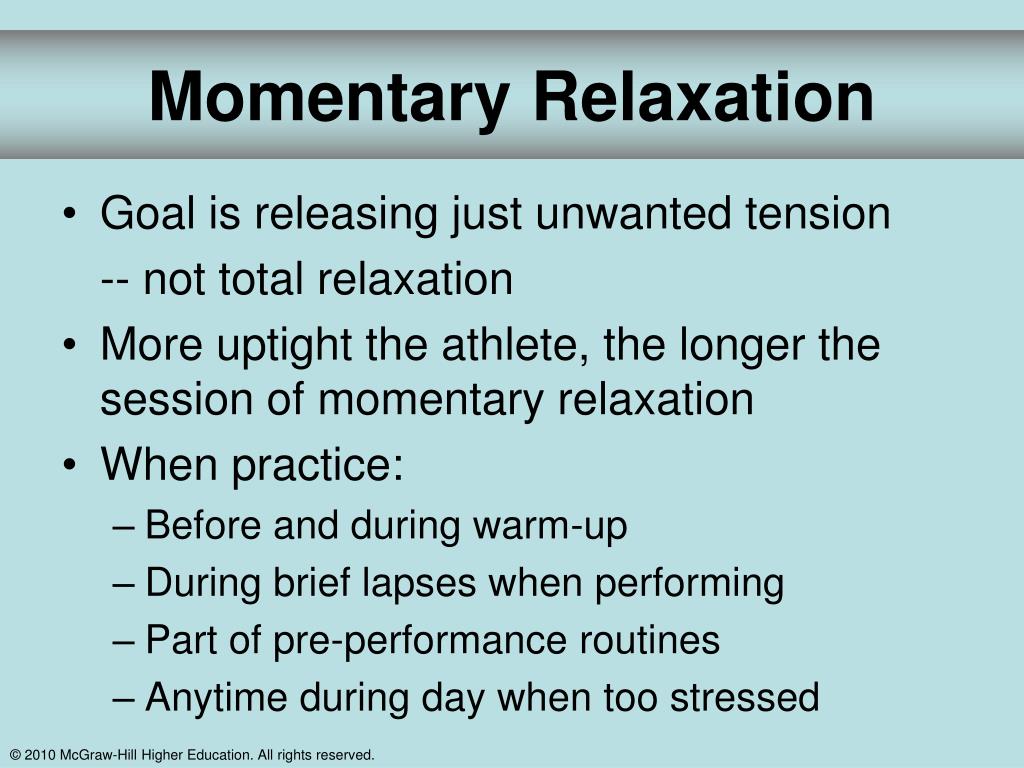 Momentary Relaxation

• Goal is releasing just unwanted tension
-- not total relaxation
• More uptight the athlete, the longer the session of momentary relaxation
• When practice:
– Before and during warm-up
– During brief lapses when performing
– Part of pre-performance routines
– Anytime during day when too stressed

© 2010 McGraw-Hill Higher Education. All rights reserved.